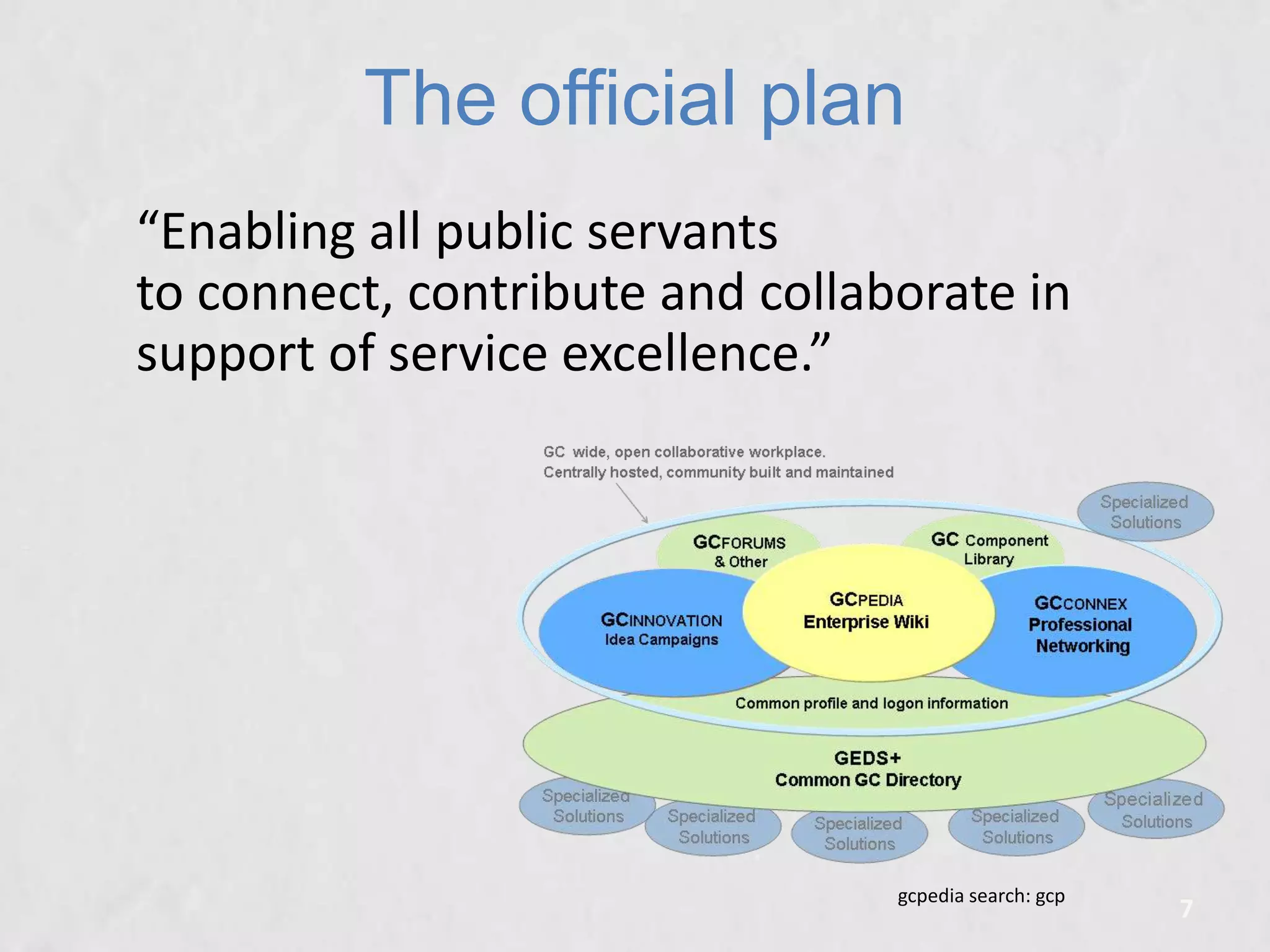 The official plan

“Enabling all public servants to connect, contribute and collaborate in support of service excellence.”

GC wide, open collaborative workplace.
Centrally hosted, community built and maintained

Specialized Solutions

GCFORUMS & Other

GC Component Library

GCINNOVATION Idea Campaigns

GCPEDIA Enterprise Wiki

GCCONNEX Professional Networking

Common profile and logon information

GEDS+
Common GC Directory

Specialized Solutions

Specialized Solutions

Specialized Solutions

Specialized Solutions

Specialized Solutions

gcpedia search: gcp

7